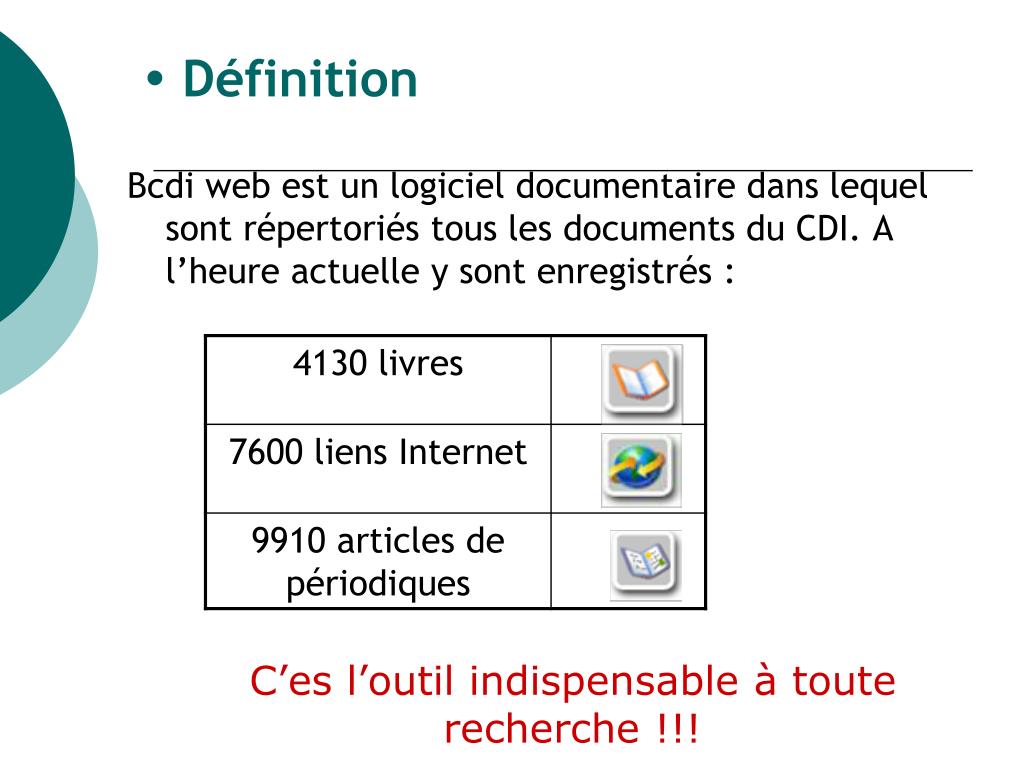 • Définition

Bcdi web est un logiciel documentaire dans lequel sont répertoriés tous les documents du CDI. A l’heure actuelle y sont enregistrés :

| 4130 livres | |
|---|---|
| 7600 liens Internet | |
| 9910 articles de périodiques | |

C’es l’outil indispensable à toute recherche !!!